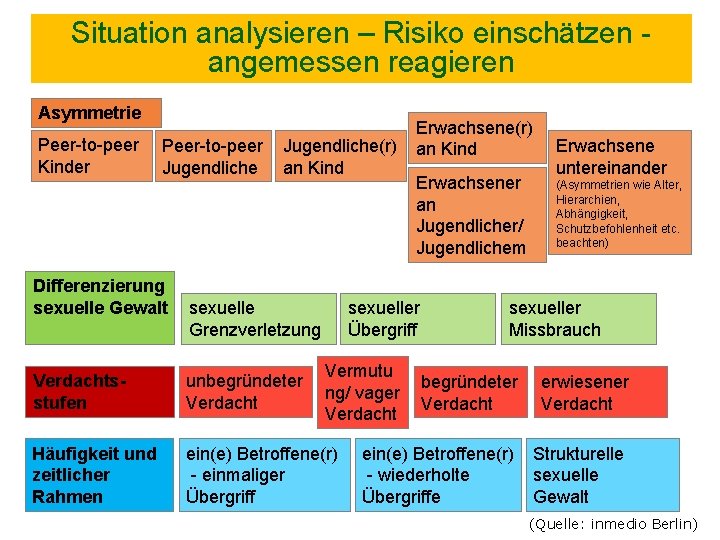 Situation analysieren – Risiko einschätzen - angemessen reagieren

Asymmetrie

Peer-to-peer Kinder

Peer-to-peer Jugendliche

Jugendliche(r) an Kind

Erwachsene(r) an Kind

Erwachsener an Jugendlicher/ Jugendlichem

Erwachsene untereinander (Asymmetrien wie Alter, Hierarchien, Abhängigkeit, Schutzbefohlenheit etc. beachten)

Differenzierung sexuelle Gewalt

sexuelle Grenzverletzung

sexueller Übergriff

sexueller Missbrauch

Verdachts-stufen

unbegründeter Verdacht

Vermutung/ vager Verdacht

begründeter Verdacht

erwiesener Verdacht

Häufigkeit und zeitlicher Rahmen

ein(e) Betroffene(r) - einmaliger Übergriff

ein(e) Betroffene(r) - wiederholte Übergriffe

Strukturelle sexuelle Gewalt

(Quelle: inmedio Berlin)